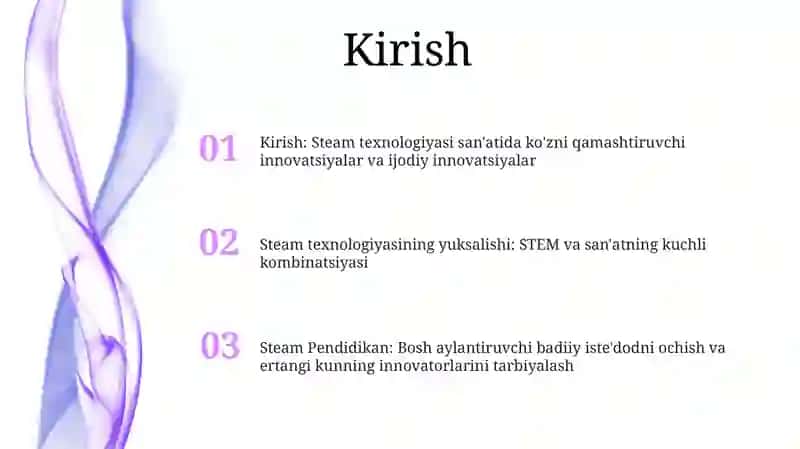 Kirish

01 Kirish: Steam texnologiyasi san'atida ko'zni qamashtiruvchi innovatsiyalar va ijodiy innovatsiyalar

02 Steam texnologiyasining yuksalishi: STEM va san'atning kuchli kombinatsiyasi

03 Steam Pendidikan: Bosh aylantiruvchi badiiy iste'dodni ochish va ertangi kunning innovatorlarini tarbiyalash